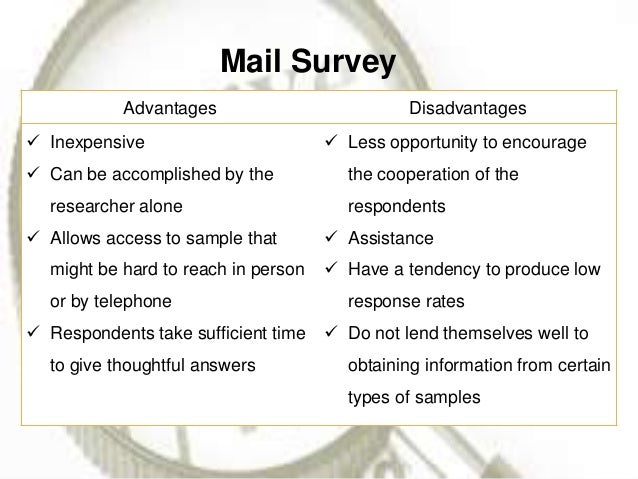 Mail Survey

| Advantages | Disadvantages |
|---|---|
| ✓ Inexpensive<br>✓ Can be accomplished by the researcher alone<br>✓ Allows access to sample that might be hard to reach in person or by telephone<br>✓ Respondents take sufficient time to give thoughtful answers | ✓ Less opportunity to encourage the cooperation of the respondents<br>✓ Assistance<br>✓ Have a tendency to produce low response rates<br>✓ Do not lend themselves well to obtaining information from certain types of samples |